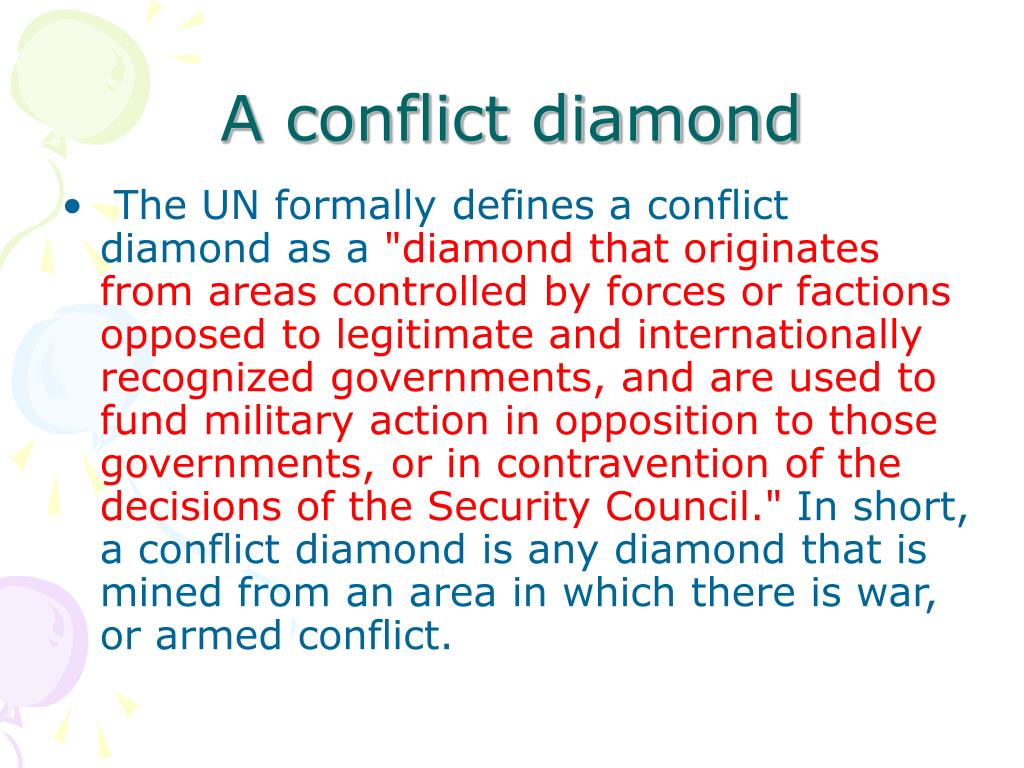 A conflict diamond

• The UN formally defines a conflict diamond as a "diamond that originates from areas controlled by forces or factions opposed to legitimate and internationally recognized governments, and are used to fund military action in opposition to those governments, or in contravention of the decisions of the Security Council." In short, a conflict diamond is any diamond that is mined from an area in which there is war, or armed conflict.